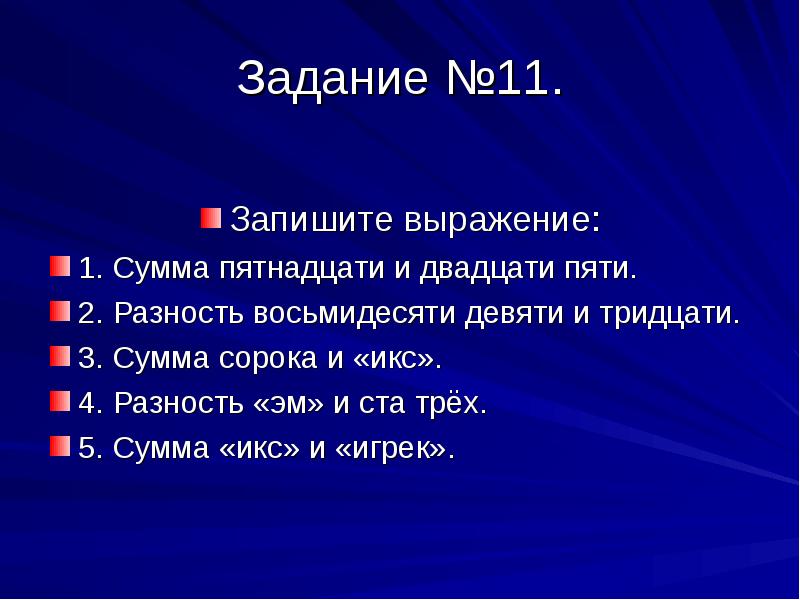 Задание №11.

Запишите выражение:

1. Сумма пятнадцати и двадцати пяти.

2. Разность восьмидесяти девяти и тридцати.

3. Сумма сорока и «икс».

4. Разность «эм» и ста трёх.

5. Сумма «икс» и «игрек».